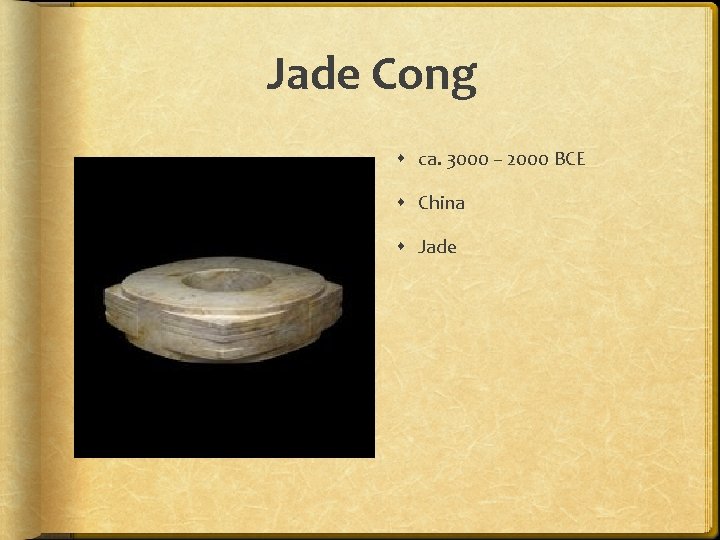 Jade Cong

- ca. 3000 – 2000 BCE
- China
- Jade